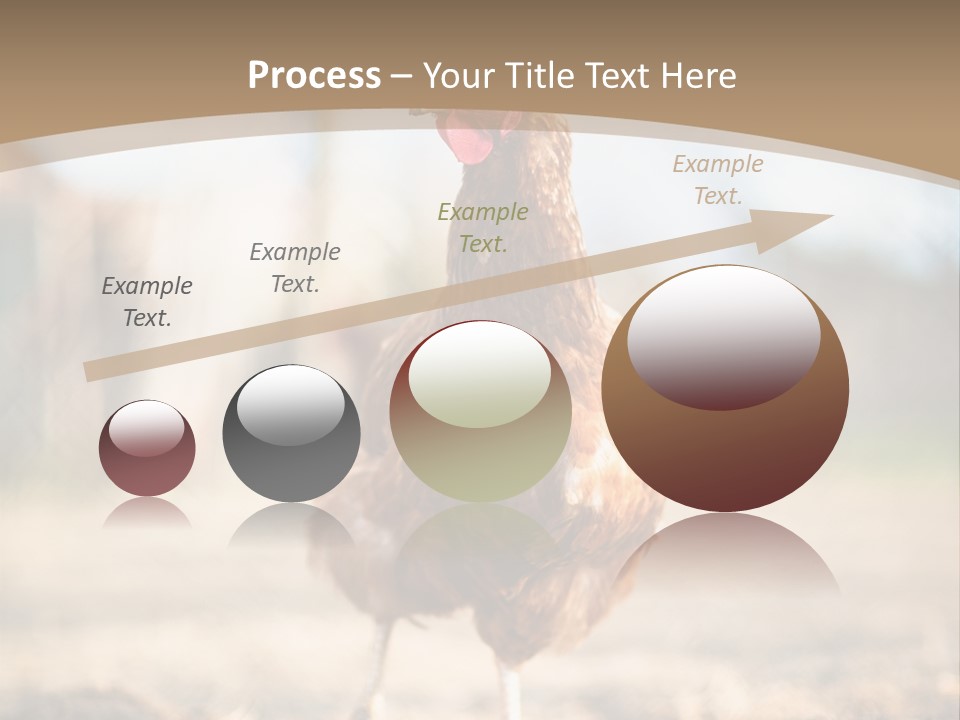 Process – Your Title Text Here

Example Text.

Example Text.

Example Text.

Example Text.